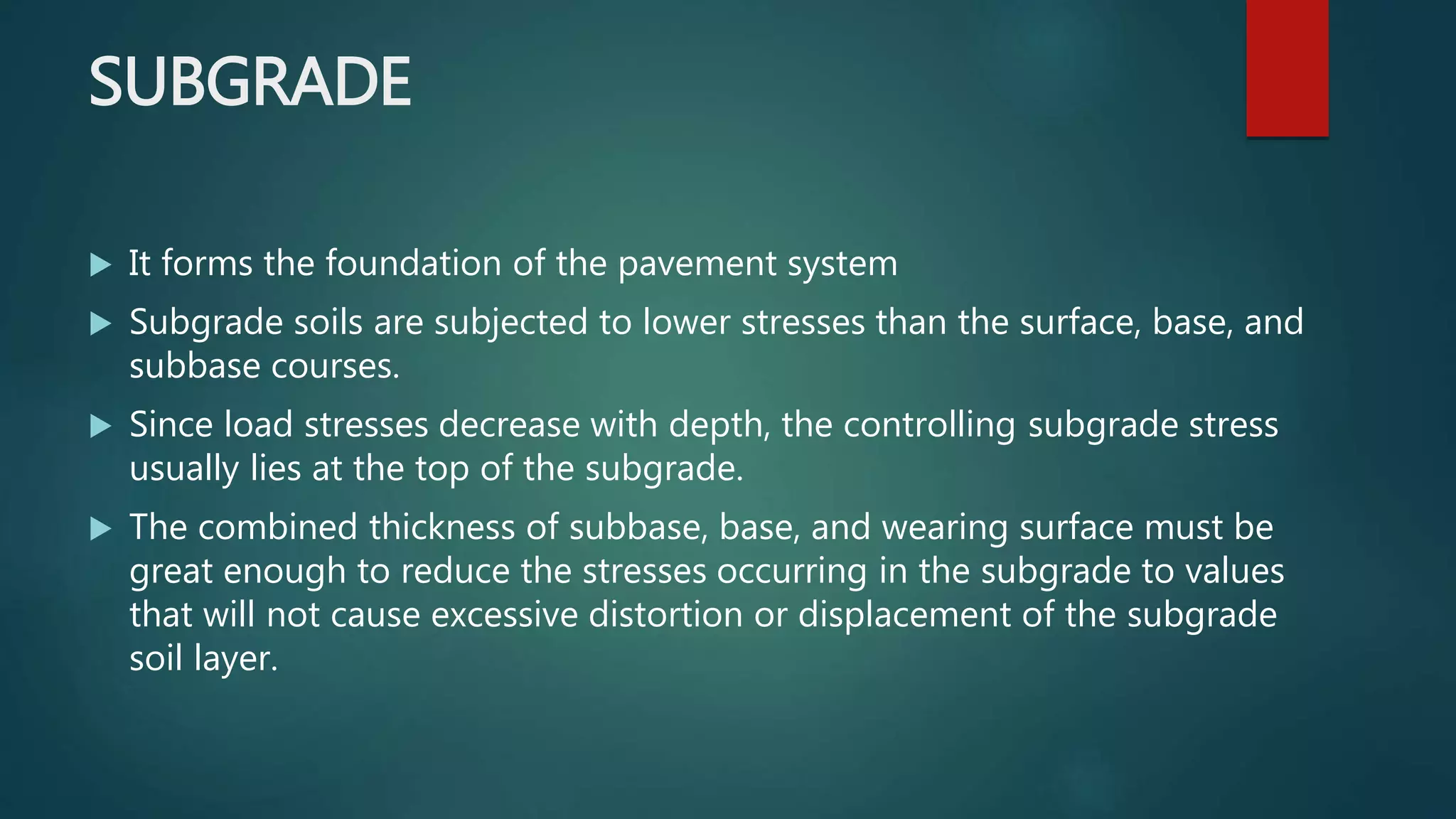 SUBGRADE

▶ It forms the foundation of the pavement system

▶ Subgrade soils are subjected to lower stresses than the surface, base, and subbase courses.

▶ Since load stresses decrease with depth, the controlling subgrade stress usually lies at the top of the subgrade.

▶ The combined thickness of subbase, base, and wearing surface must be great enough to reduce the stresses occurring in the subgrade to values that will not cause excessive distortion or displacement of the subgrade soil layer.